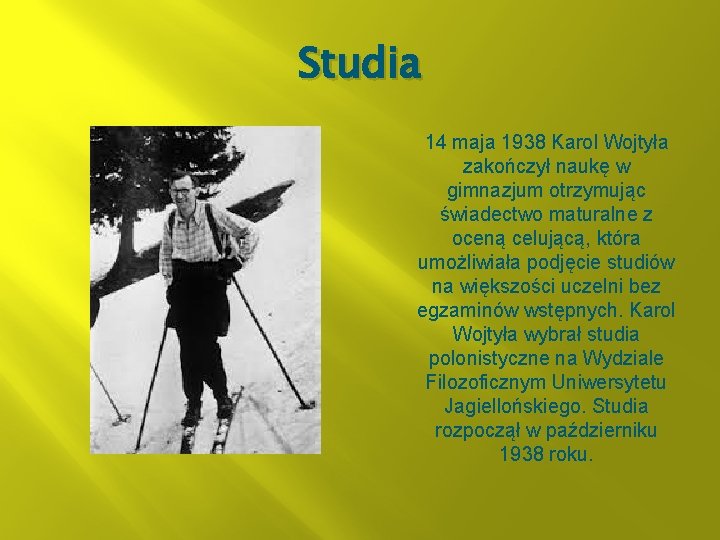 Studia

14 maja 1938 Karol Wojtyła zakończył naukę w gimnazjum otrzymując świadectwo maturalne z oceną celującą, która umożliwiała podjęcie studiów na większości uczelni bez egzaminów wstępnych. Karol Wojtyła wybrał studia polonistyczne na Wydziale Filozoficznym Uniwersytetu Jagiellońskiego. Studia rozpoczął w październiku 1938 roku.